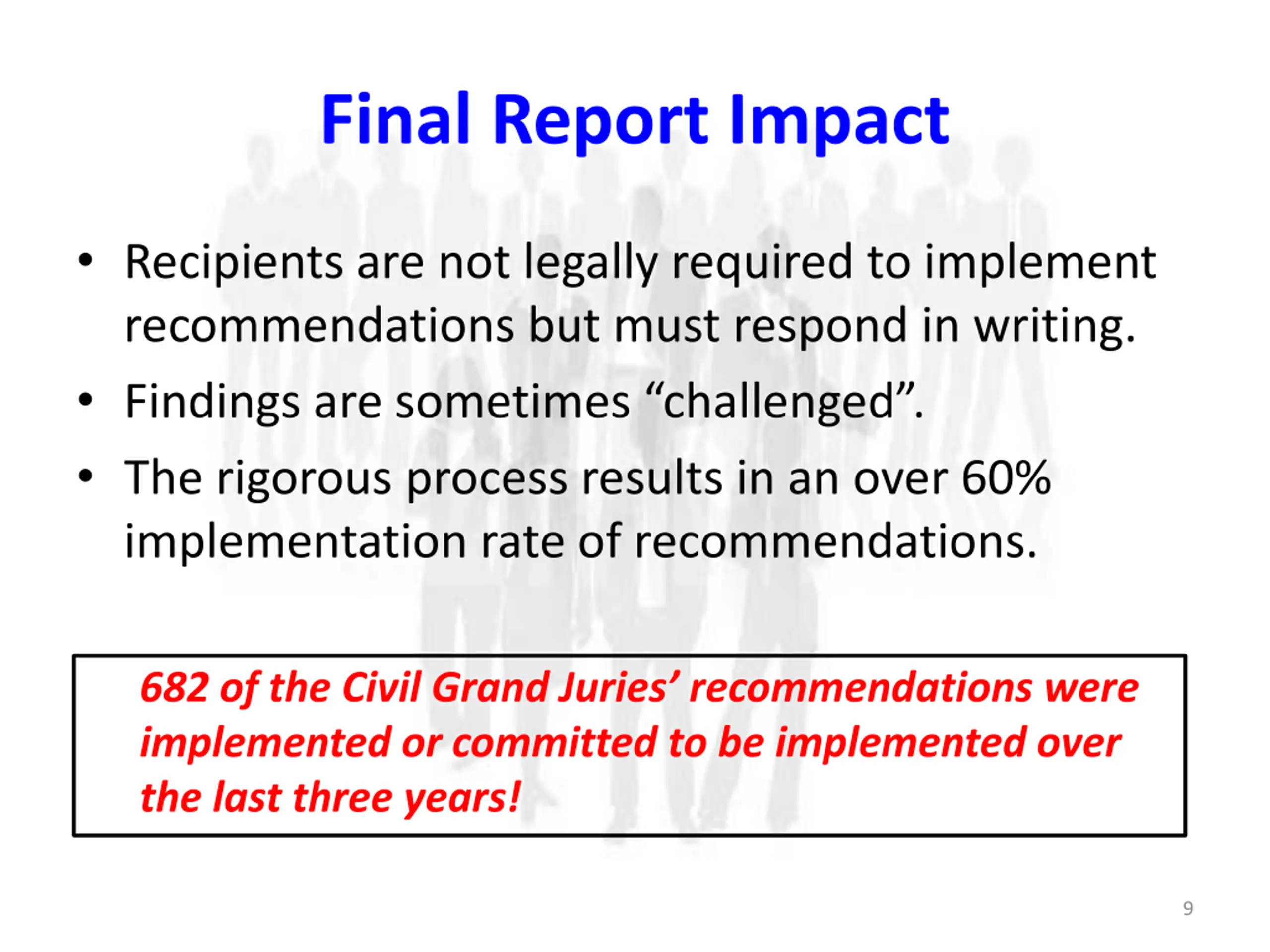 Final Report Impact

• Recipients are not legally required to implement recommendations but must respond in writing.

• Findings are sometimes “challenged”.

• The rigorous process results in an over 60% implementation rate of recommendations.

682 of the Civil Grand Juries’ recommendations were implemented or committed to be implemented over the last three years!

9